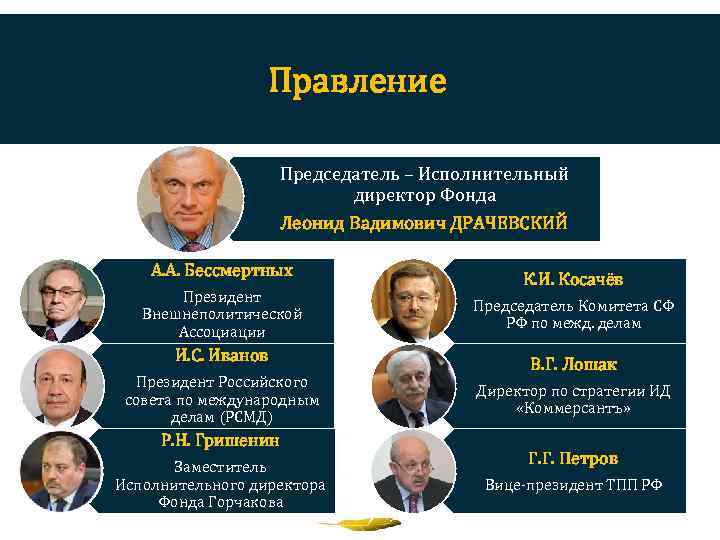 Правление

Председатель – Исполнительный директор Фонда
Леонид Вадимович ДРАЧЕВСКИЙ

А.А. Бессмертных
Президент Внешнеполитической Ассоциации

И.С. Иванов
Президент Российского совета по международным делам (РСМД)

Р.Н. Гришенин
Заместитель Исполнительного директора Фонда Горчакова

К.И. Косачёв
Председатель Комитета СФ РФ по межд. делам

В.Г. Лошак
Директор по стратегии ИД «Коммерсантъ»

Г.Г. Петров
Вице-президент ТПП РФ